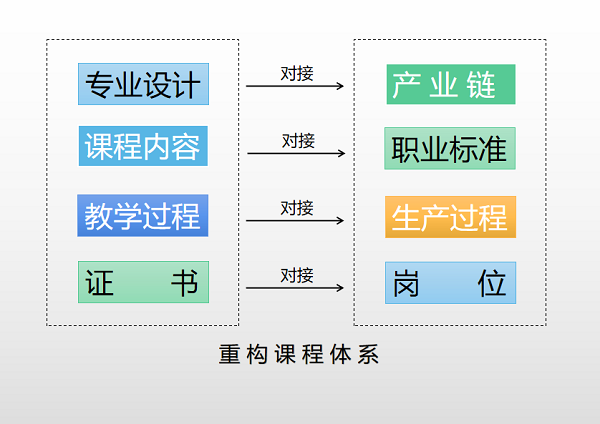 专业设计

对接

产业链

课程内容

对接

职业标准

教学过程

对接

生产过程

证书

对接

岗位

重构课程体系